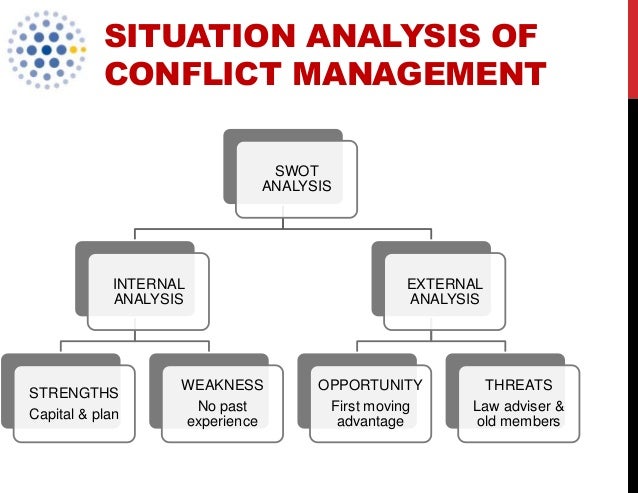 SITUATION ANALYSIS OF CONFLICT MANAGEMENT

SWOT ANALYSIS

INTERNAL ANALYSIS

EXTERNAL ANALYSIS

STRENGTHS
Capital & plan

WEAKNESS
No past experience

OPPORTUNITY
First moving advantage

THREATS
Law adviser & old members